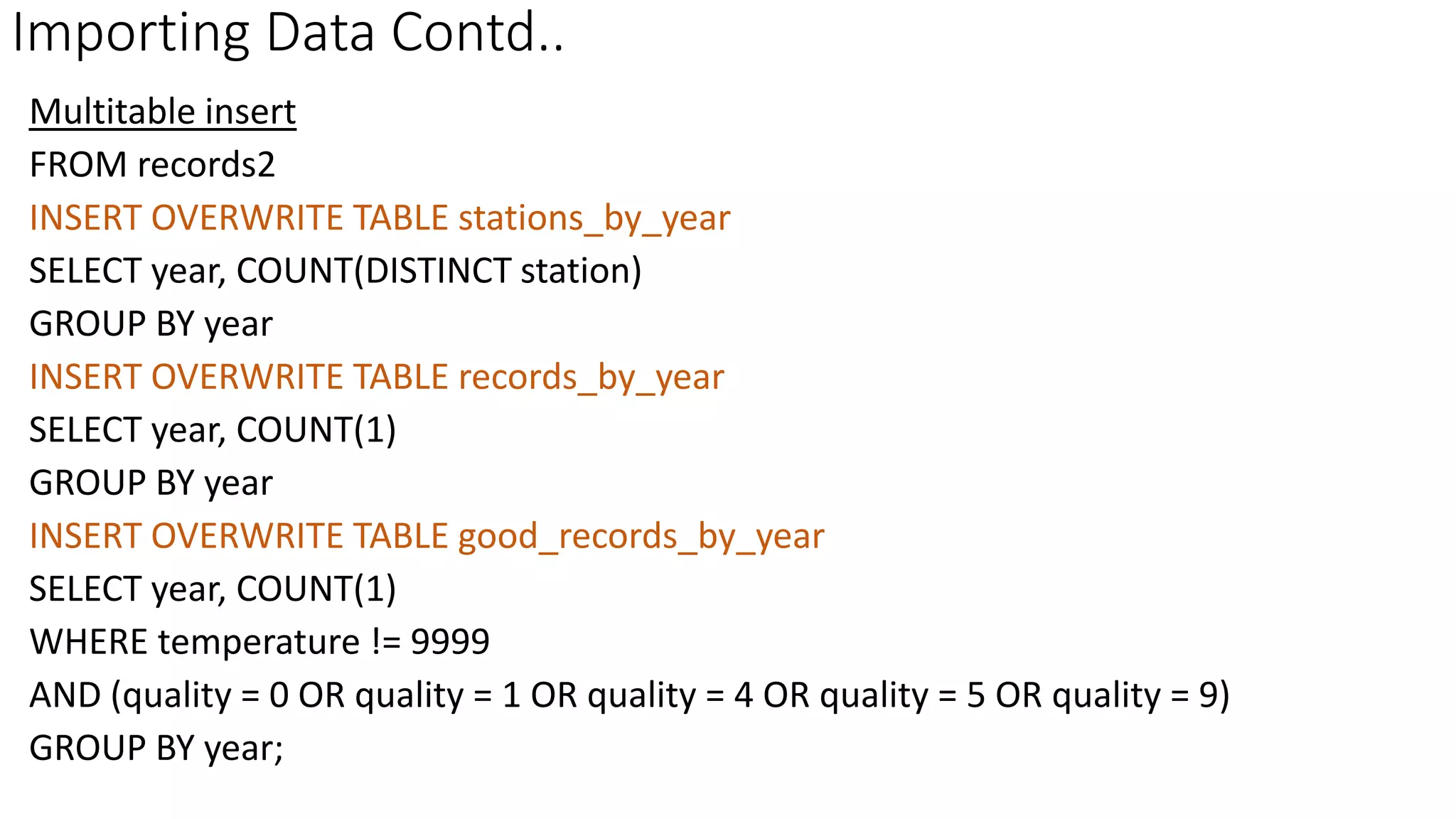 Importing Data Contd..

Multitable insert

FROM records2
INSERT OVERWRITE TABLE stations_by_year
SELECT year, COUNT(DISTINCT station)
GROUP BY year
INSERT OVERWRITE TABLE records_by_year
SELECT year, COUNT(1)
GROUP BY year
INSERT OVERWRITE TABLE good_records_by_year
SELECT year, COUNT(1)
WHERE temperature != 9999
AND (quality = 0 OR quality = 1 OR quality = 4 OR quality = 5 OR quality = 9)
GROUP BY year;